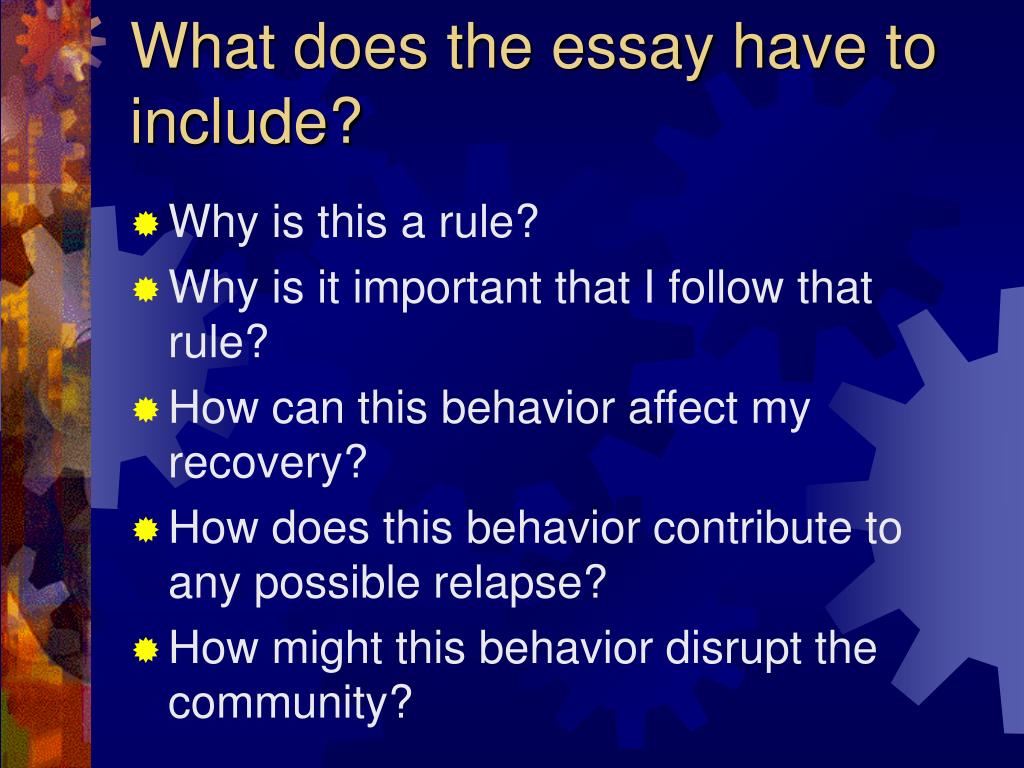 What does the essay have to include?

Why is this a rule?

Why is it important that I follow that rule?

How can this behavior affect my recovery?

How does this behavior contribute to any possible relapse?

How might this behavior disrupt the community?